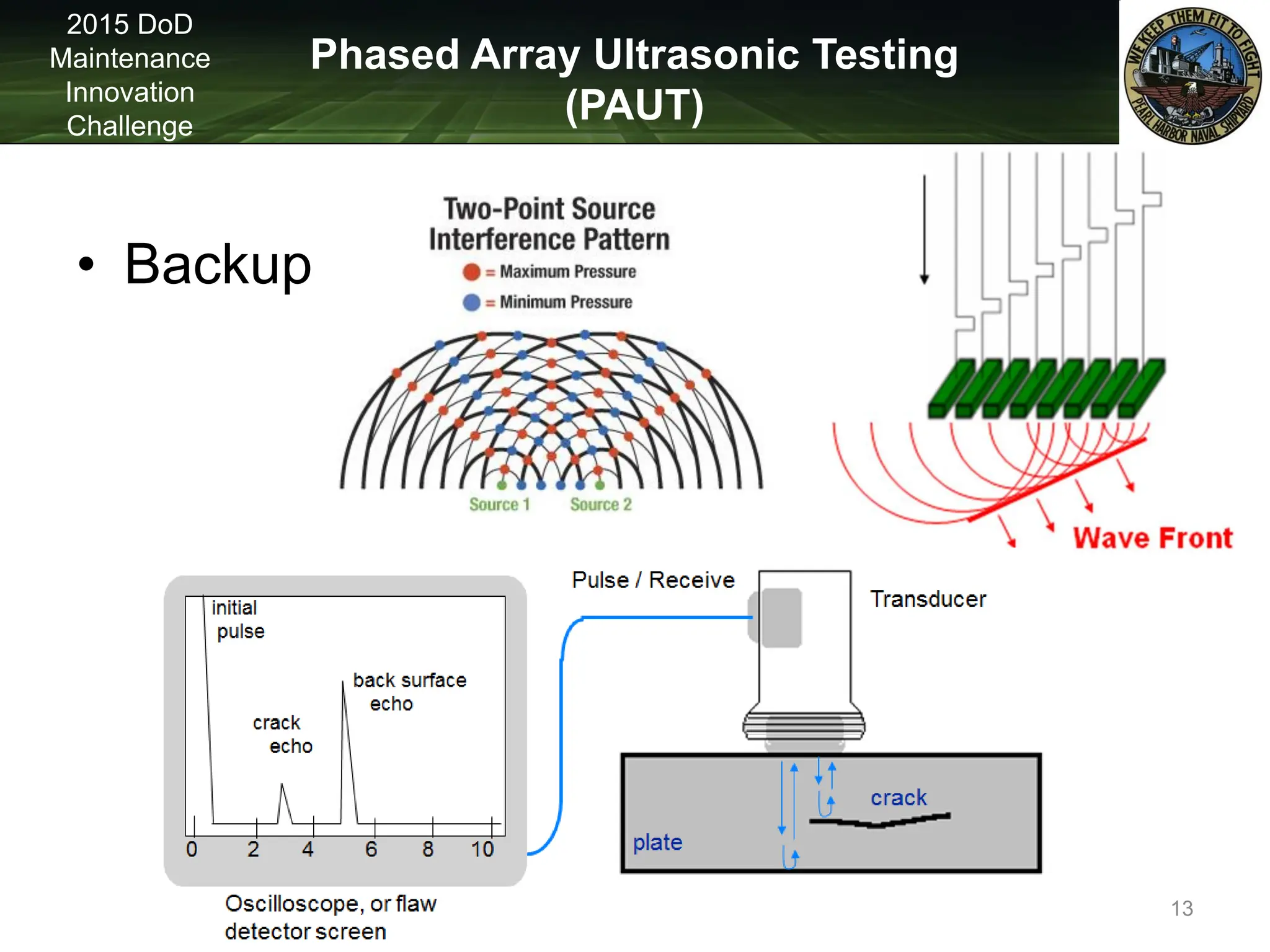 2015 DoD Maintenance Innovation Challenge

Phased Array Ultrasonic Testing (PAUT)

WE KEEP THEM FIT TO FIGHT
PEARL HARBOR NAVAL SHIPYARD

• Backup

Two-Point Source Interference Pattern
= Maximum Pressure
= Minimum Pressure

Source 1
Source 2

Wave Front

initial pulse

crack echo

back surface echo

0 2 4 6 8 10

Oscilloscope, or flaw detector screen

Pulse / Receive

Transducer

crack

plate

13